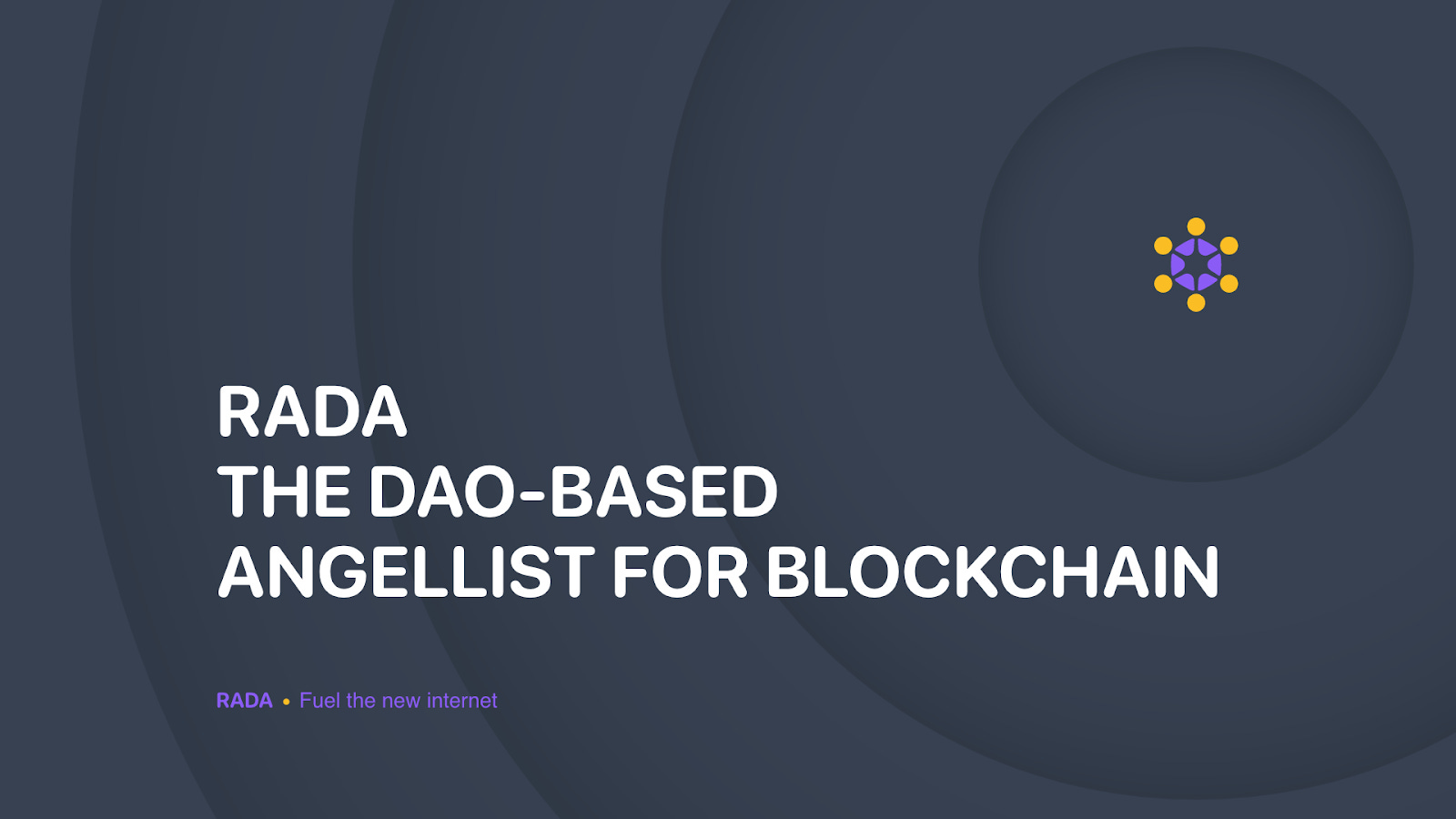 RADA
THE DAO-BASED
ANGELLIST FOR BLOCKCHAIN

RADA • Fuel the new internet